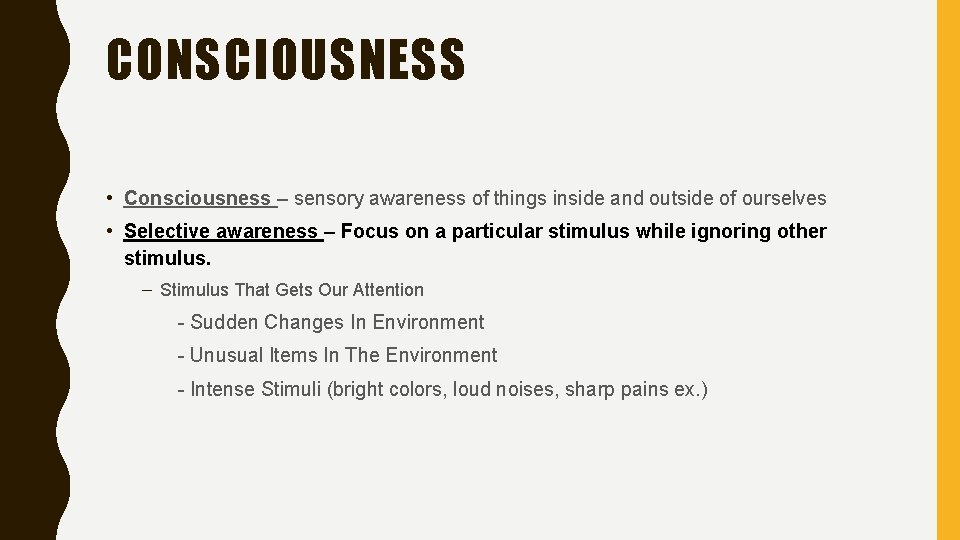 CONSCIOUSNESS

• Consciousness – sensory awareness of things inside and outside of ourselves

• Selective awareness – Focus on a particular stimulus while ignoring other stimulus.

– Stimulus That Gets Our Attention

- Sudden Changes In Environment

- Unusual Items In The Environment

- Intense Stimuli (bright colors, loud noises, sharp pains ex.)